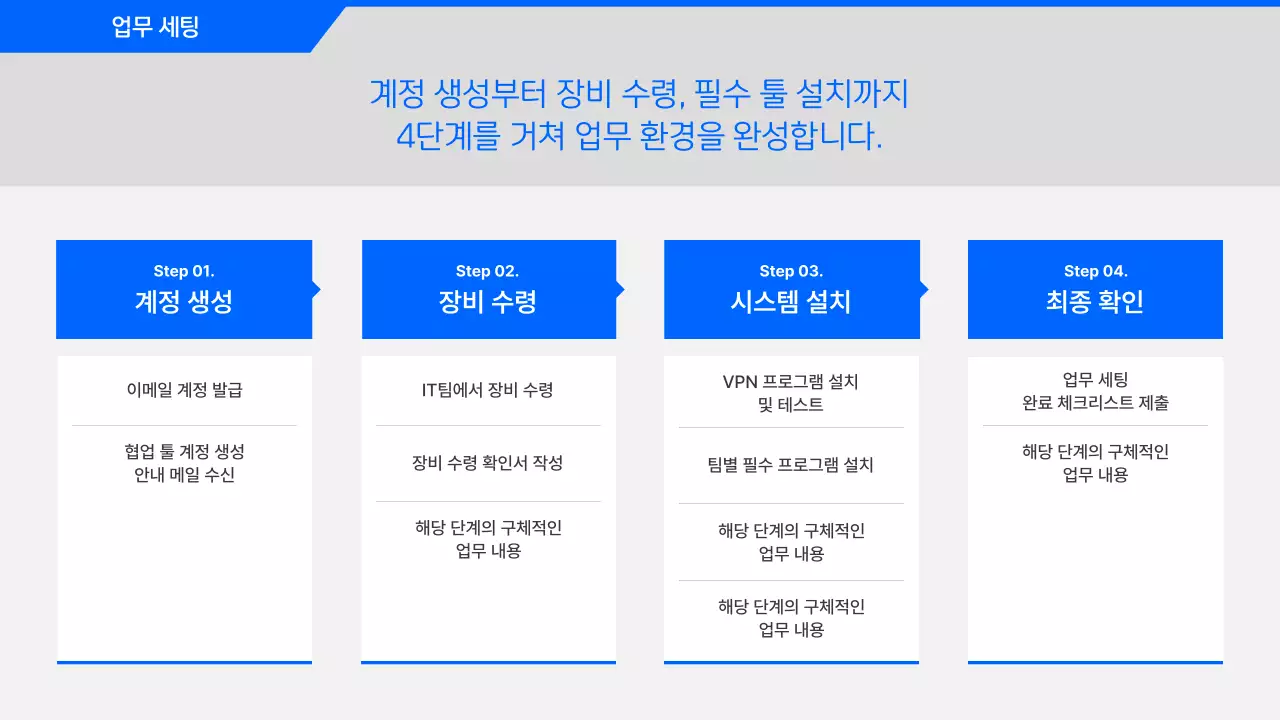 업무 세팅

계정 생성부터 장비 수령, 필수 툴 설치까지
4단계를 거쳐 업무 환경을 완성합니다.

Step 01.
계정 생성

이메일 계정 발급

협업 툴 계정 생성
안내 메일 수신

Step 02.
장비 수령

IT팀에서 장비 수령

장비 수령 확인서 작성

해당 단계의 구체적인
업무 내용

Step 03.
시스템 설치

VPN 프로그램 설치
및 테스트

팀별 필수 프로그램 설치

해당 단계의 구체적인
업무 내용

해당 단계의 구체적인
업무 내용

Step 04.
최종 확인

업무 세팅
완료 체크리스트 제출

해당 단계의 구체적인
업무 내용